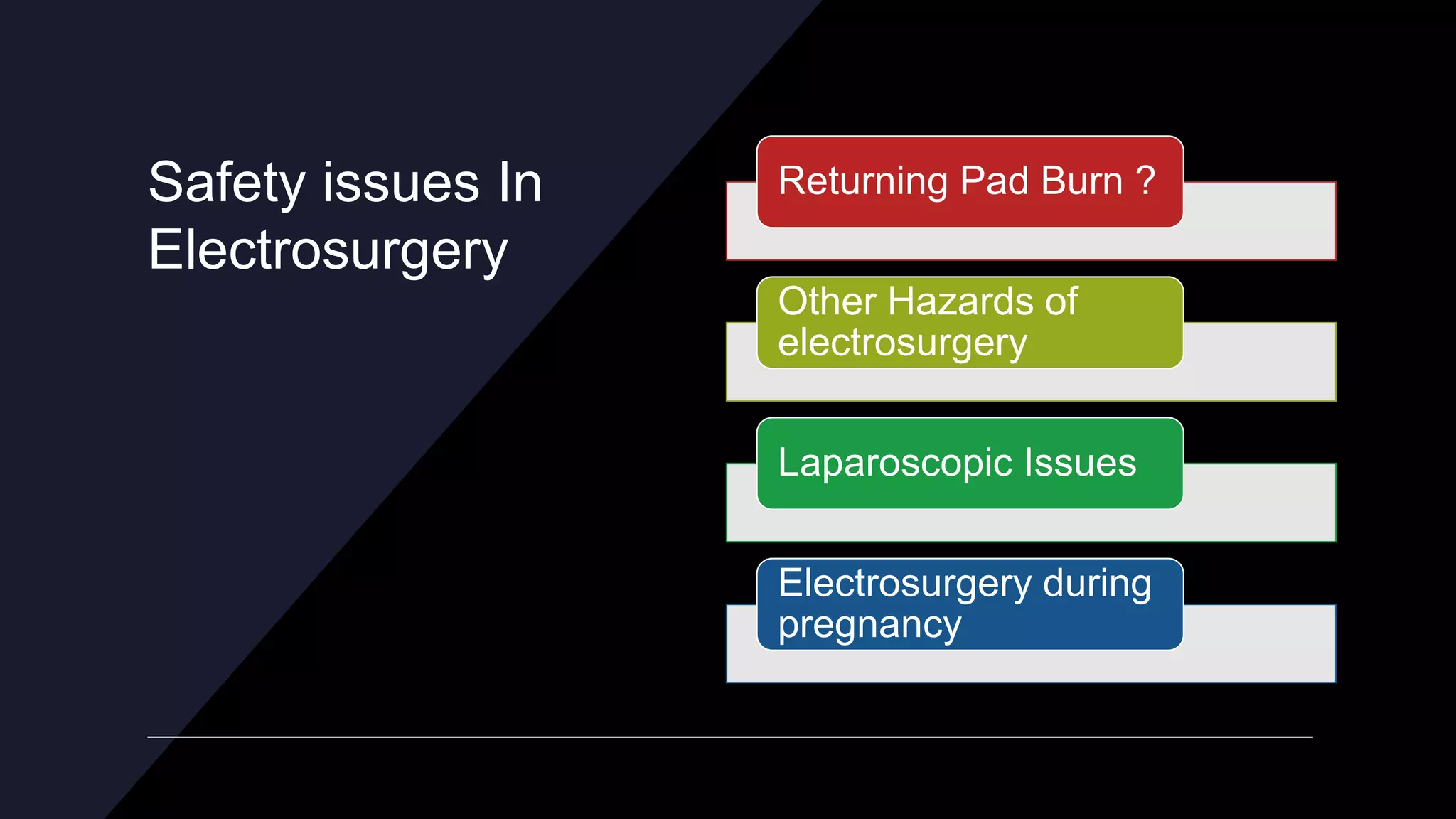 Safety issues In Electrosurgery

Returning Pad Burn ?

Other Hazards of electrosurgery

Laparoscopic Issues

Electrosurgery during pregnancy